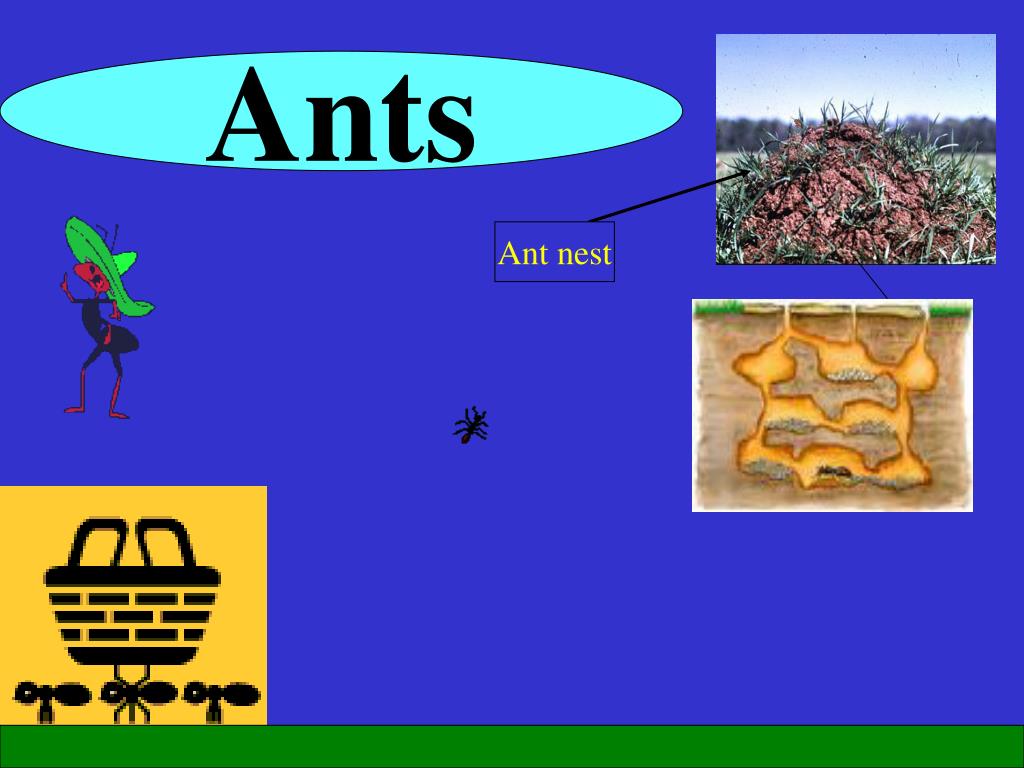 Ants

Ant nest